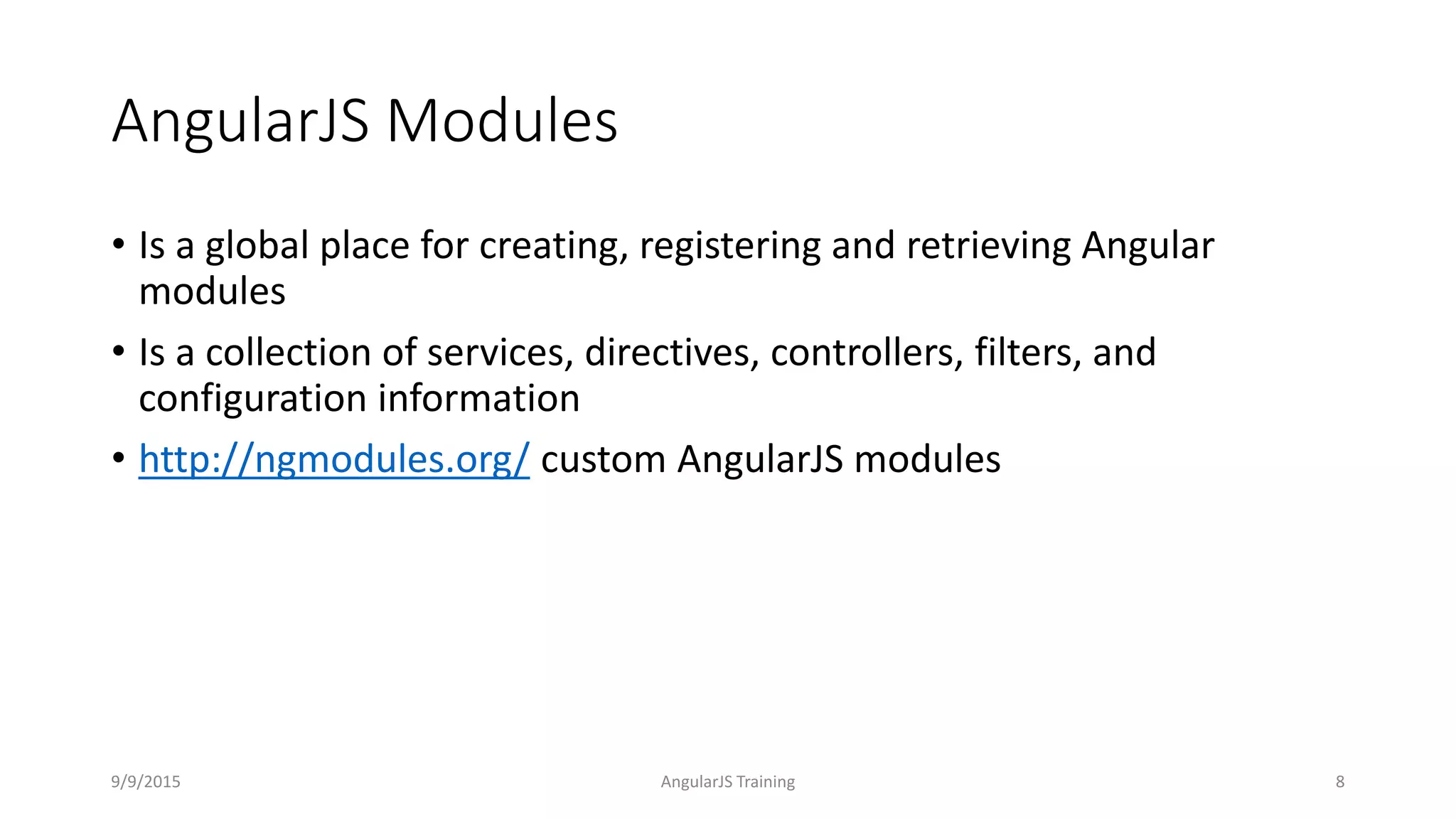 AngularJS Modules

• Is a global place for creating, registering and retrieving Angular modules

• Is a collection of services, directives, controllers, filters, and configuration information

• http://ngmodules.org/ custom AngularJS modules

9/9/2015

AngularJS Training

8